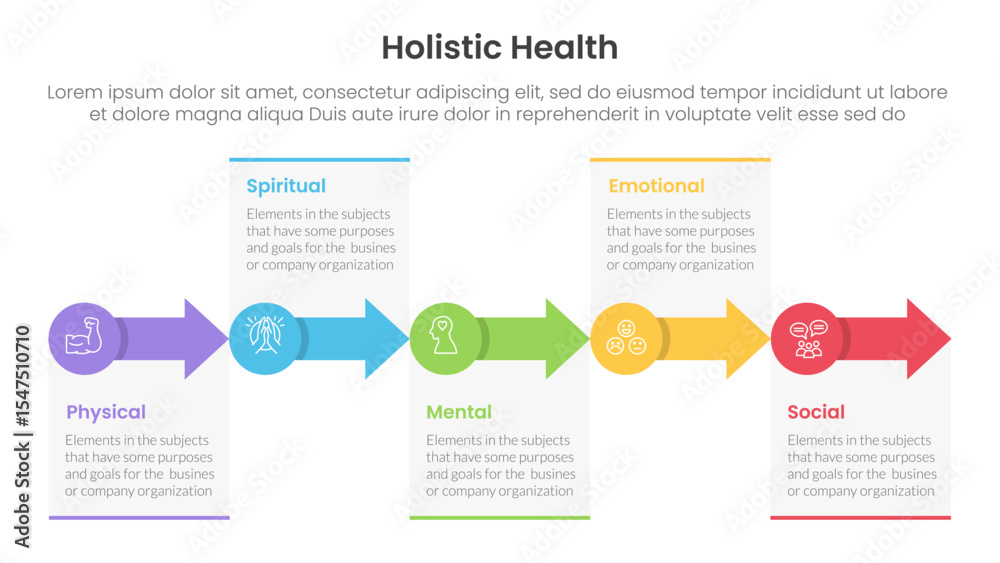 Holistic Health

Lorem ipsum dolor sit amet, consectetur adipiscing elit, sed do eiusmod tempor incididunt ut labore et dolore magna aliqua Duis aute irure dolor in reprehenderit in voluptate velit esse sed do

Spiritual

Elements in the subjects that have some purposes and goals for the busines or company organization

Emotional

Elements in the subjects that have some purposes and goals for the busines or company organization

Physical

Elements in the subjects that have some purposes and goals for the busines or company organization

Mental

Elements in the subjects that have some purposes and goals for the busines or company organization

Social

Elements in the subjects that have some purposes and goals for the busines or company organization

Adobe Stock | #1547510710